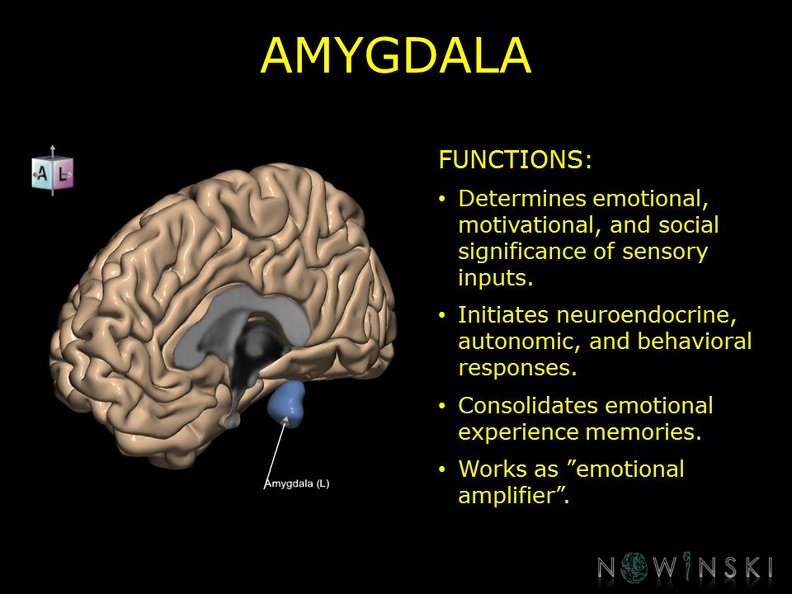 AMYGDALA

A L

Amygdala (L)

FUNCTIONS:

• Determines emotional, motivational, and social significance of sensory inputs.

• Initiates neuroendocrine, autonomic, and behavioral responses.

• Consolidates emotional experience memories.

• Works as ”emotional amplifier”.

NOWINSKI